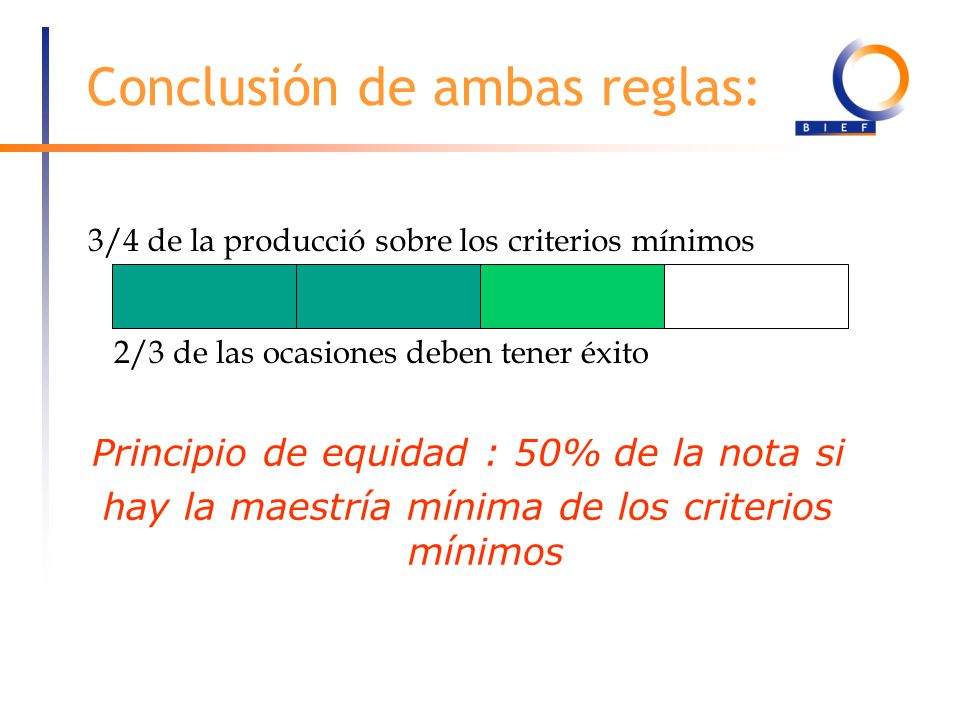 Conclusión de ambas reglas:

BIEF

3/4 de la producció sobre los criterios mínimos

2/3 de las ocasiones deben tener éxito

Principio de equidad : 50% de la nota si hay la maestría mínima de los criterios mínimos